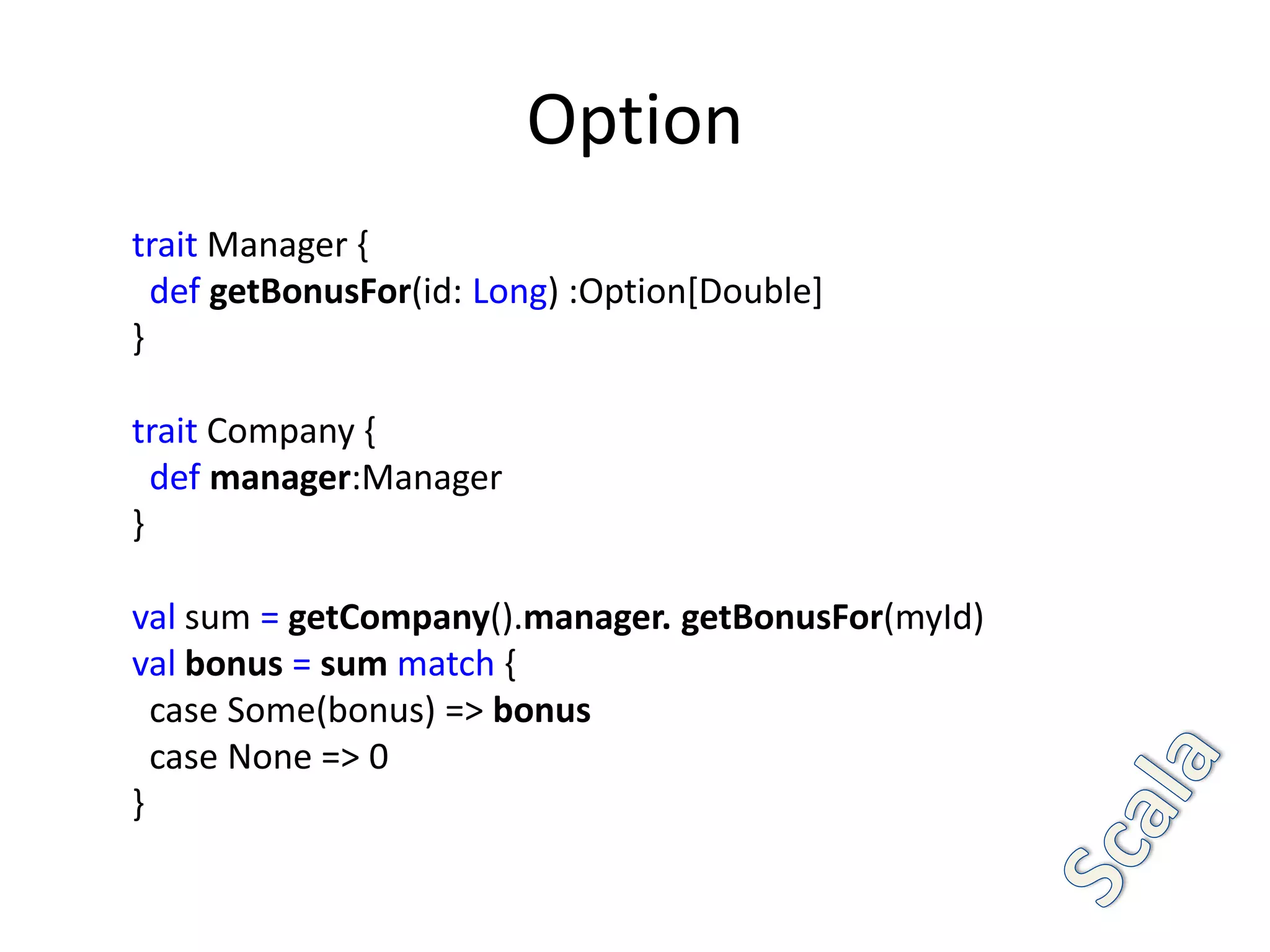 Option

trait Manager {
 def getBonusFor(id: Long) :Option[Double]
}

trait Company {
 def manager:Manager
}

val sum = getCompany().manager. getBonusFor(myId)
val bonus = sum match {
 case Some(bonus) => bonus
 case None => 0
}

Scala